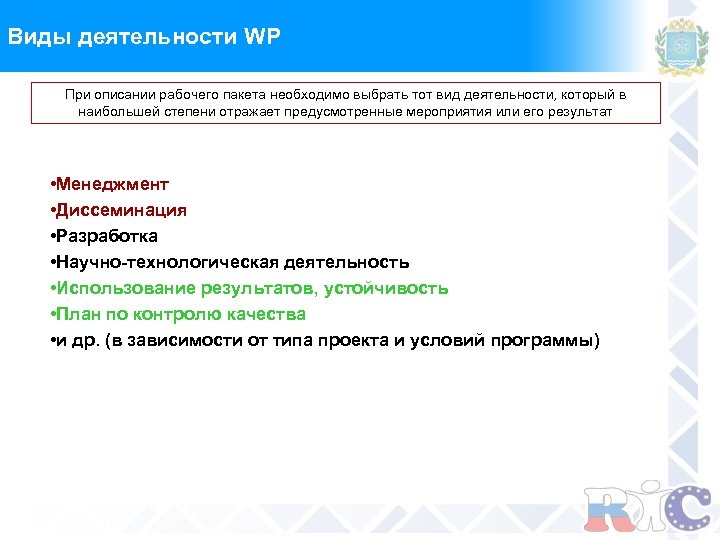 Виды деятельности WP

При описании рабочего пакета необходимо выбрать тот вид деятельности, который в наибольшей степени отражает предусмотренные мероприятия или его результат

•Менеджмент
•Диссеминация
•Разработка
•Научно-технологическая деятельность
•Использование результатов, устойчивость
•План по контролю качества
•и др. (в зависимости от типа проекта и условий программы)

RIC